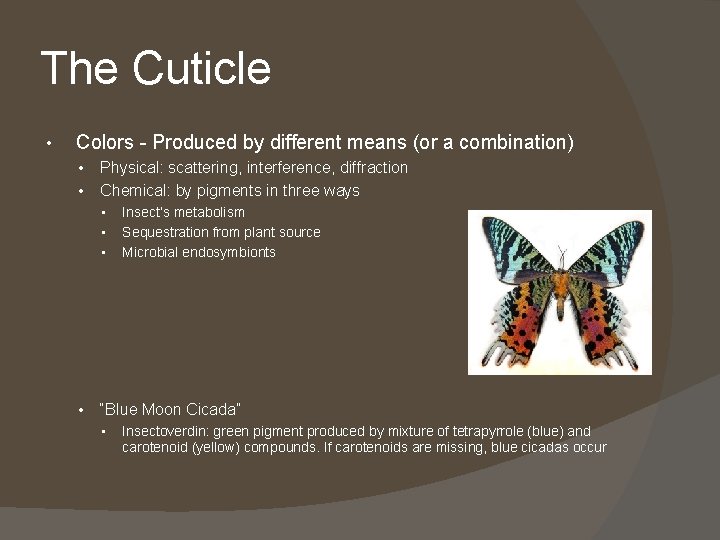 The Cuticle

• Colors - Produced by different means (or a combination)
  • Physical: scattering, interference, diffraction
  • Chemical: by pigments in three ways
    ▪ Insect's metabolism
    ▪ Sequestration from plant source
    ▪ Microbial endosymbionts

• "Blue Moon Cicada"
  ▪ Insectoverdin: green pigment produced by mixture of tetrapyrrole (blue) and carotenoid (yellow) compounds. If carotenoids are missing, blue cicadas occur